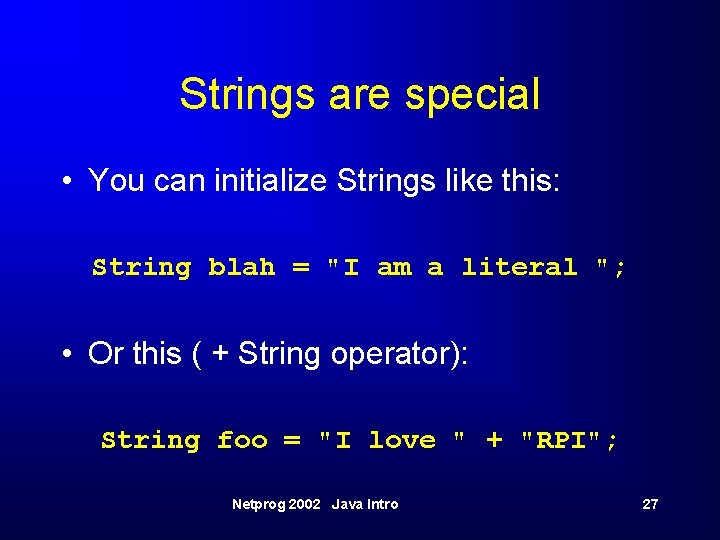 Strings are special

• You can initialize Strings like this:

String blah = "I am a literal ";

• Or this ( + String operator):

String foo = "I love " + "RPI";

Netprog 2002 Java Intro

27